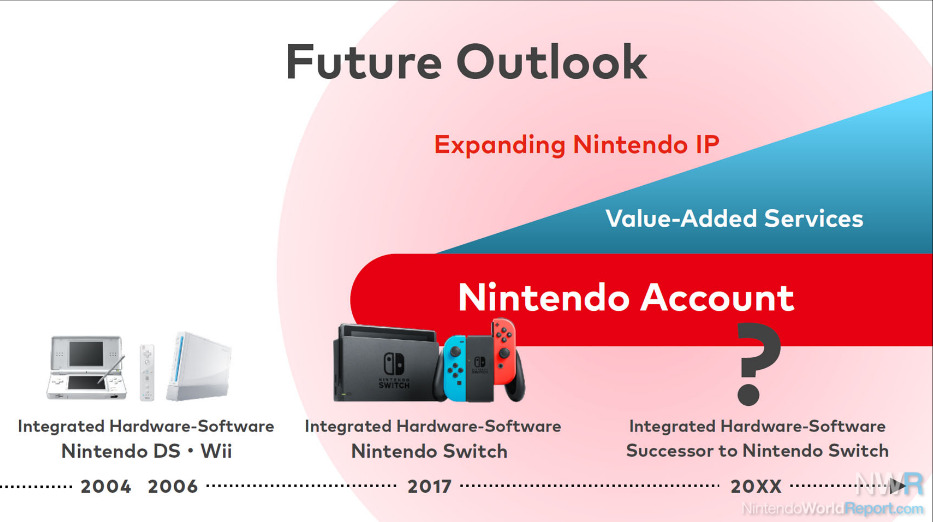 Future Outlook

Expanding Nintendo IP

Value-Added Services

Nintendo Account

NINTENDO SWITCH

?

Integrated Hardware-Software
Nintendo DS・Wii

Integrated Hardware-Software
Nintendo Switch

Integrated Hardware-Software
Successor to Nintendo Switch

2004 2006 2017 20XX

NWR
NintendoWorldReport.com